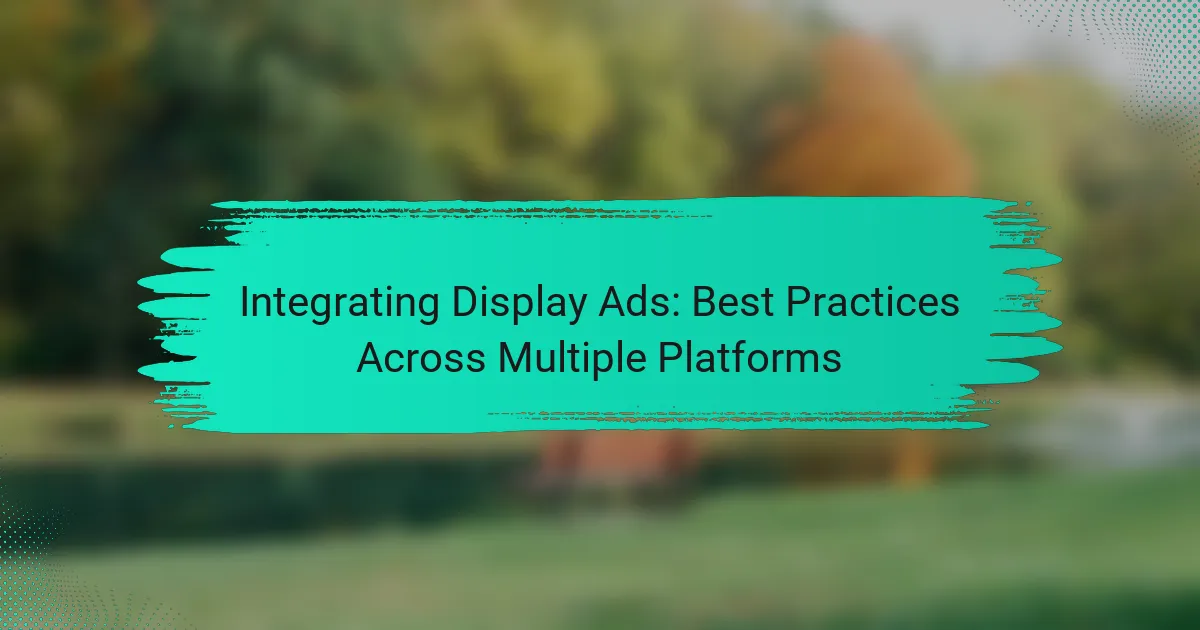 Integrating Display Ads: Best Practices Across Multiple Platforms